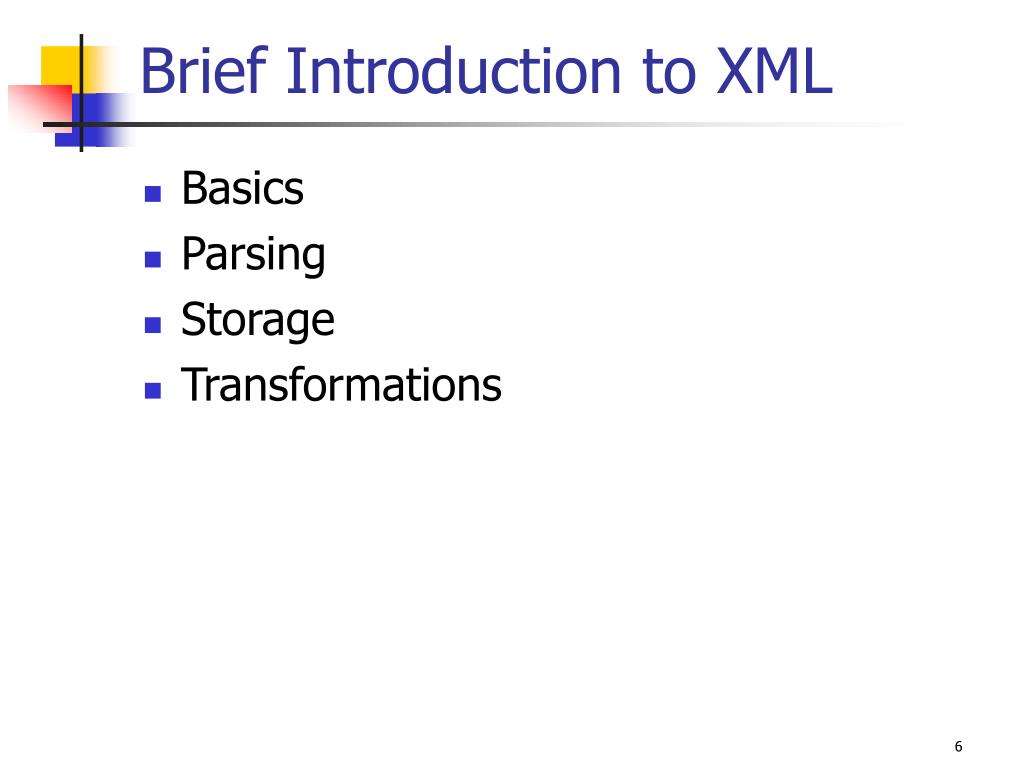 Brief Introduction to XML

- Basics
- Parsing
- Storage
- Transformations

6